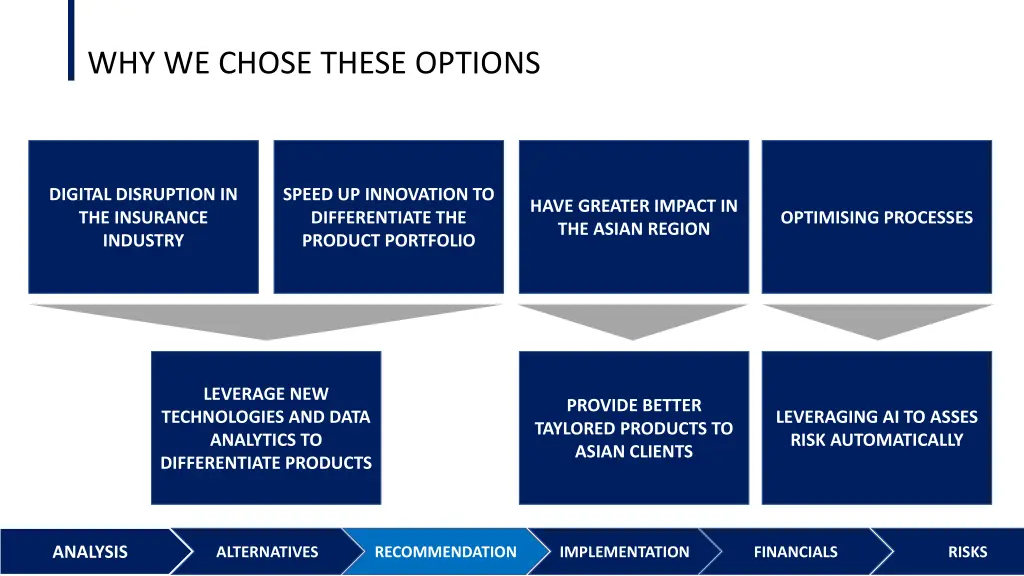 WHY WE CHOSE THESE OPTIONS

DIGITAL DISRUPTION IN THE INSURANCE INDUSTRY

SPEED UP INNOVATION TO DIFFERENTIATE THE PRODUCT PORTFOLIO

HAVE GREATER IMPACT IN THE ASIAN REGION

OPTIMISING PROCESSES

LEVERAGE NEW TECHNOLOGIES AND DATA ANALYTICS TO DIFFERENTIATE PRODUCTS

PROVIDE BETTER TAYLORED PRODUCTS TO ASIAN CLIENTS

LEVERAGING AI TO ASSES RISK AUTOMATICALLY

ANALYSIS

ALTERNATIVES

RECOMMENDATION

IMPLEMENTATION

FINANCIALS

RISKS